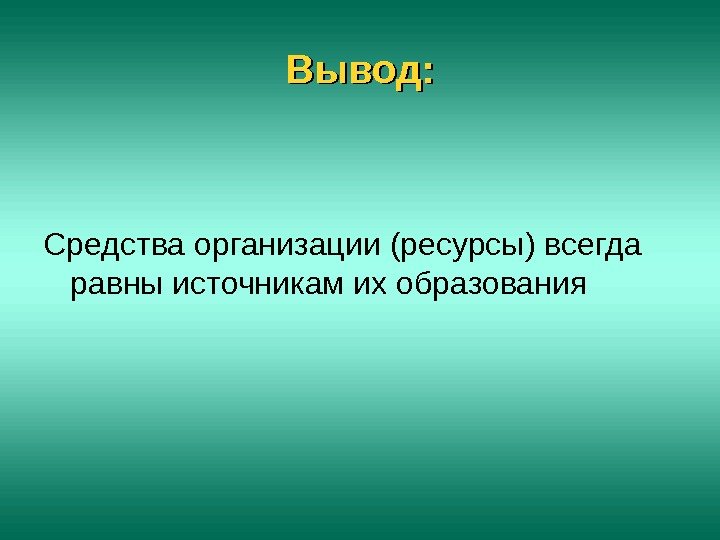 Вывод:

Средства организации (ресурсы) всегда равны источникам их образования